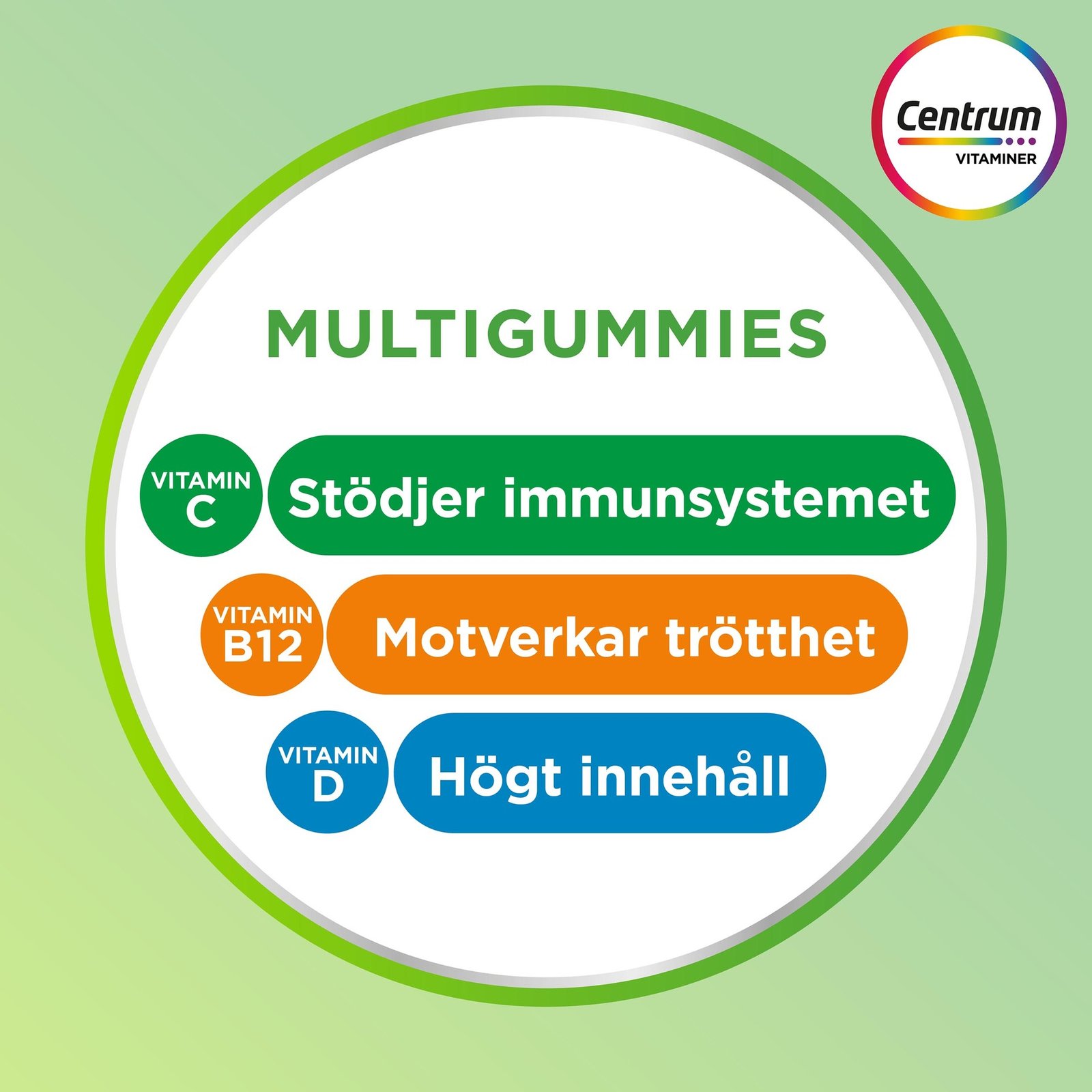 Centrum
VITAMINER

MULTIGUMMIES

VITAMIN C Stödjer immunsystemet

VITAMIN B12 Motverkar trötthet

VITAMIN D Högt innehåll